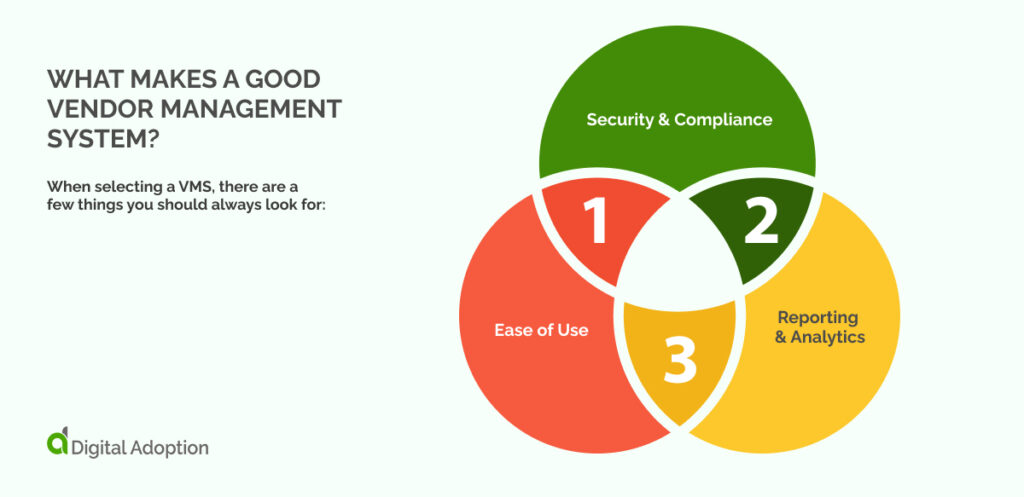 WHAT MAKES A GOOD VENDOR MANAGEMENT SYSTEM?

When selecting a VMS, there are a few things you should always look for:

Security & Compliance

1

2

Ease of Use

3

Reporting & Analytics

Digital Adoption